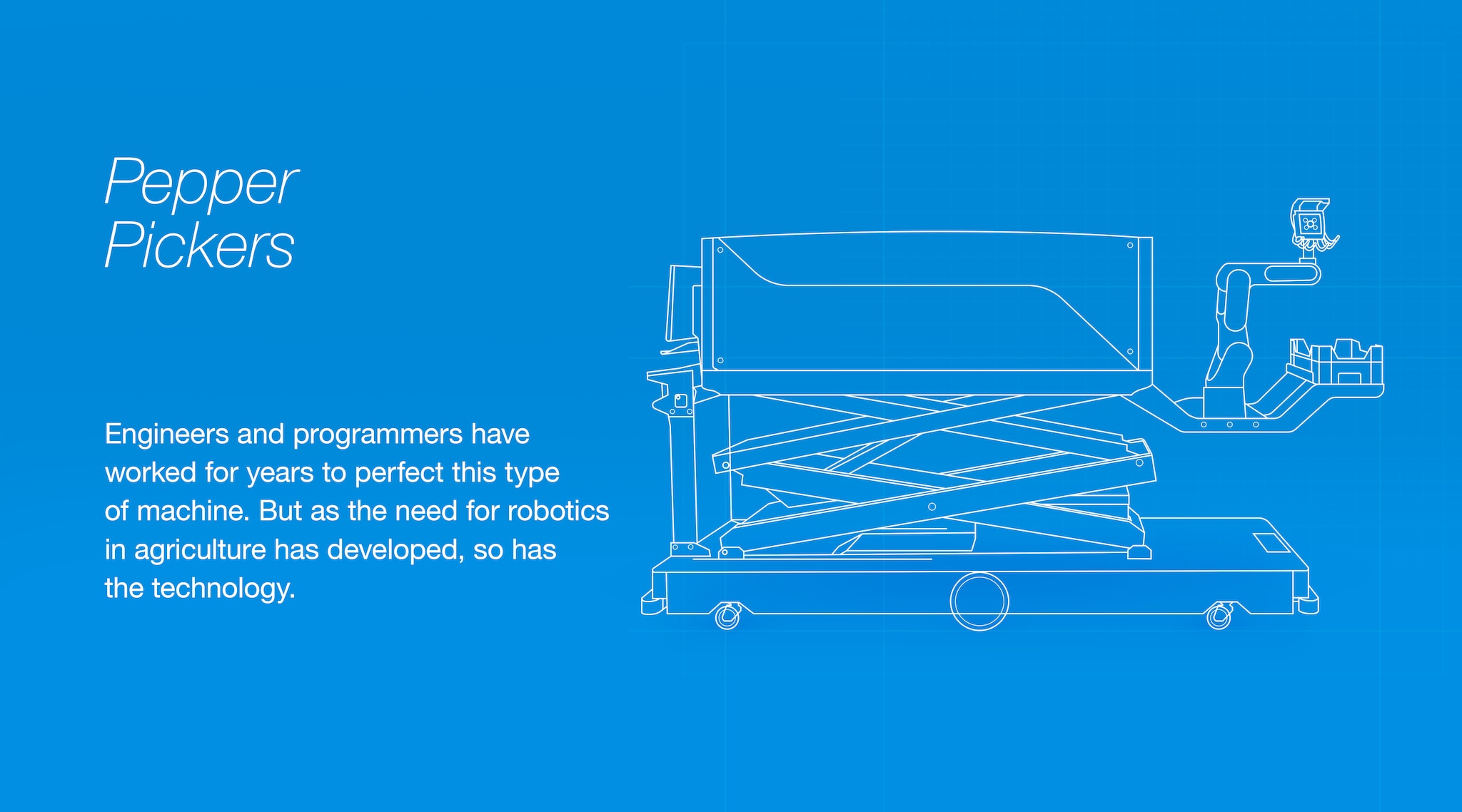 Pepper Pickers

Engineers and programmers have worked for years to perfect this type of machine. But as the need for robotics in agriculture has developed, so has the technology.